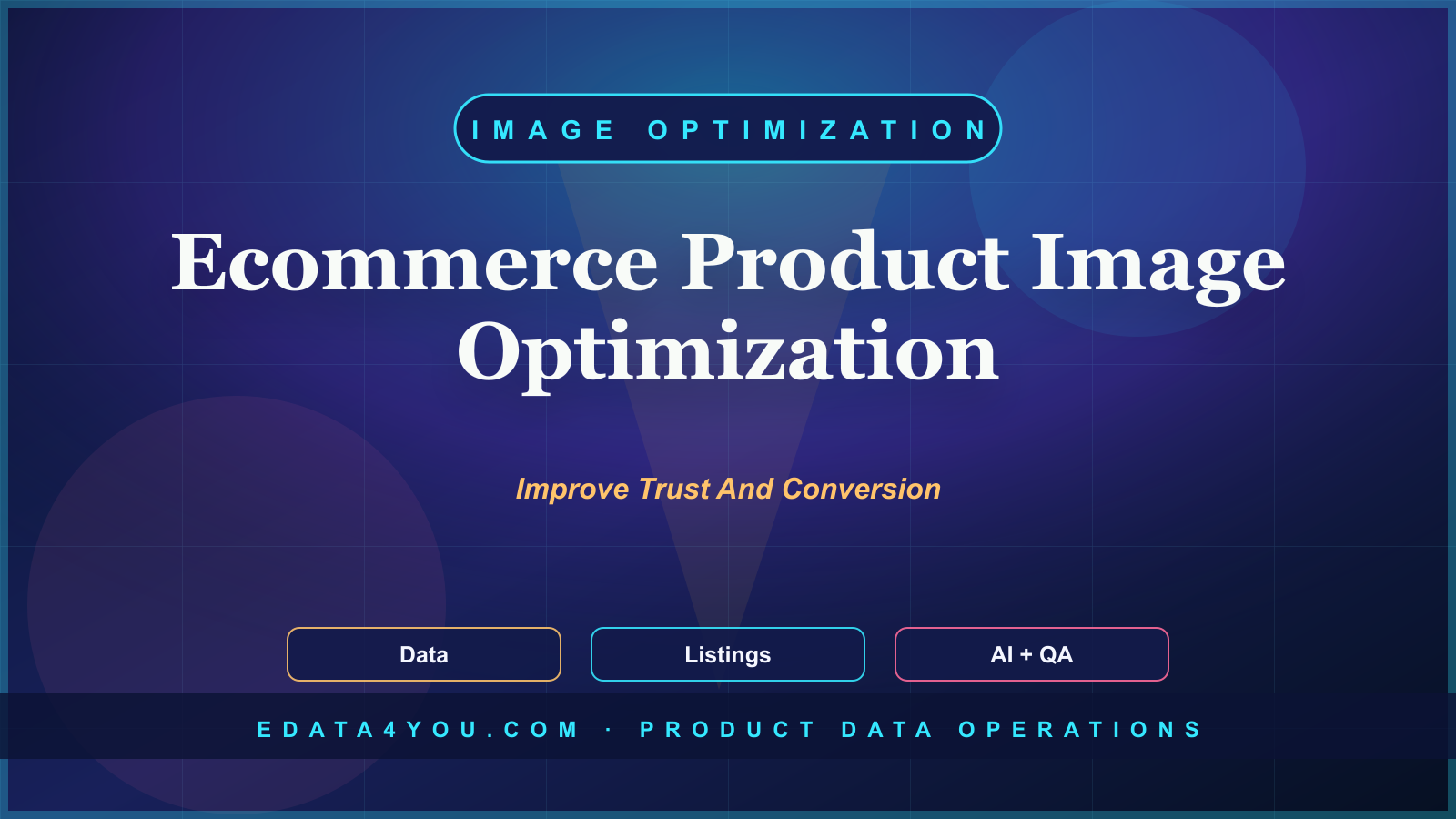 IMAGE OPTIMIZATION

Ecommerce Product Image Optimization

Improve Trust And Conversion

Data

Listings

AI + QA

EDATA4YOU.COM · PRODUCT DATA OPERATIONS